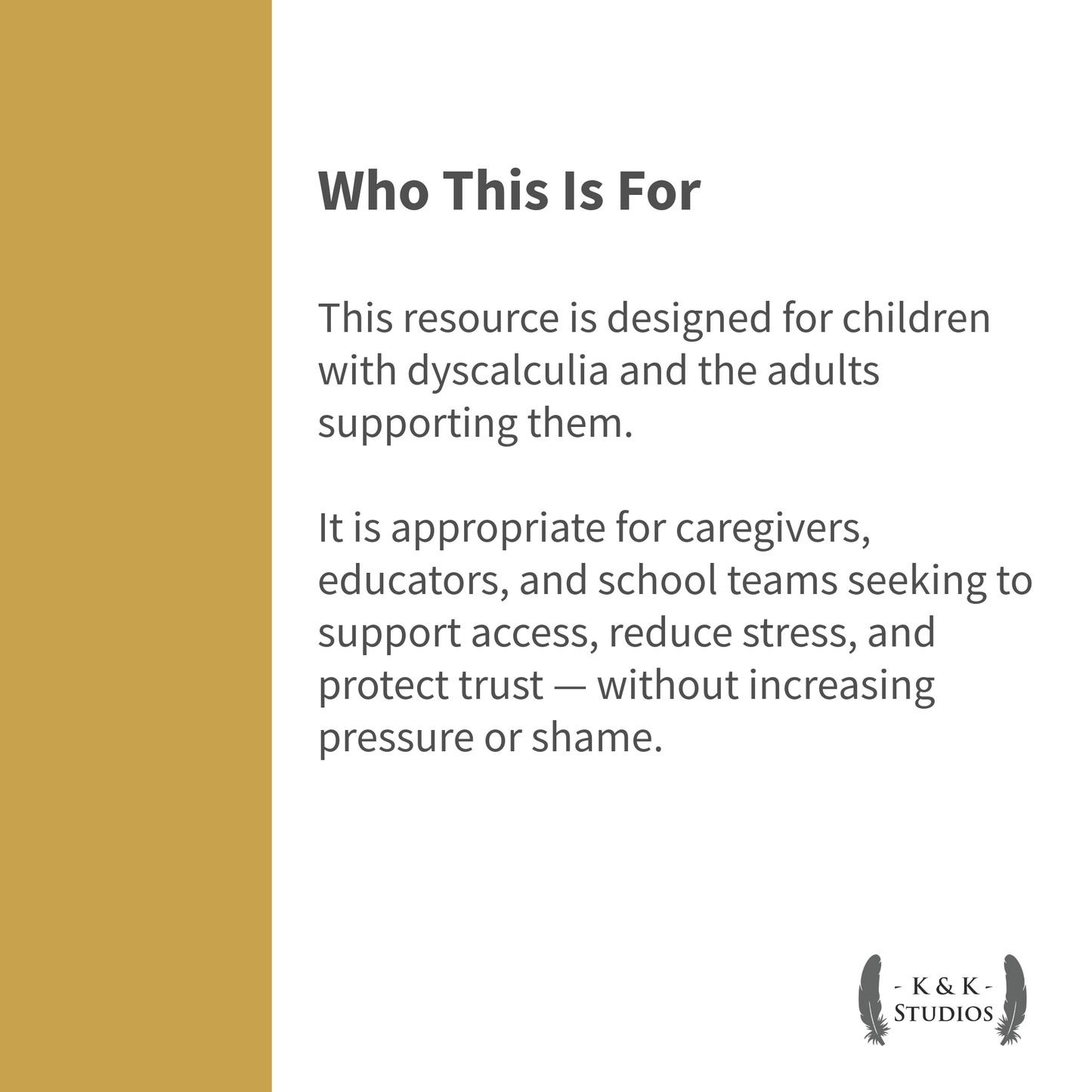 Who This Is For

This resource is designed for children with dyscalculia and the adults supporting them.

It is appropriate for caregivers, educators, and school teams seeking to support access, reduce stress, and protect trust — without increasing pressure or shame.

- K & K -
STUDIOS